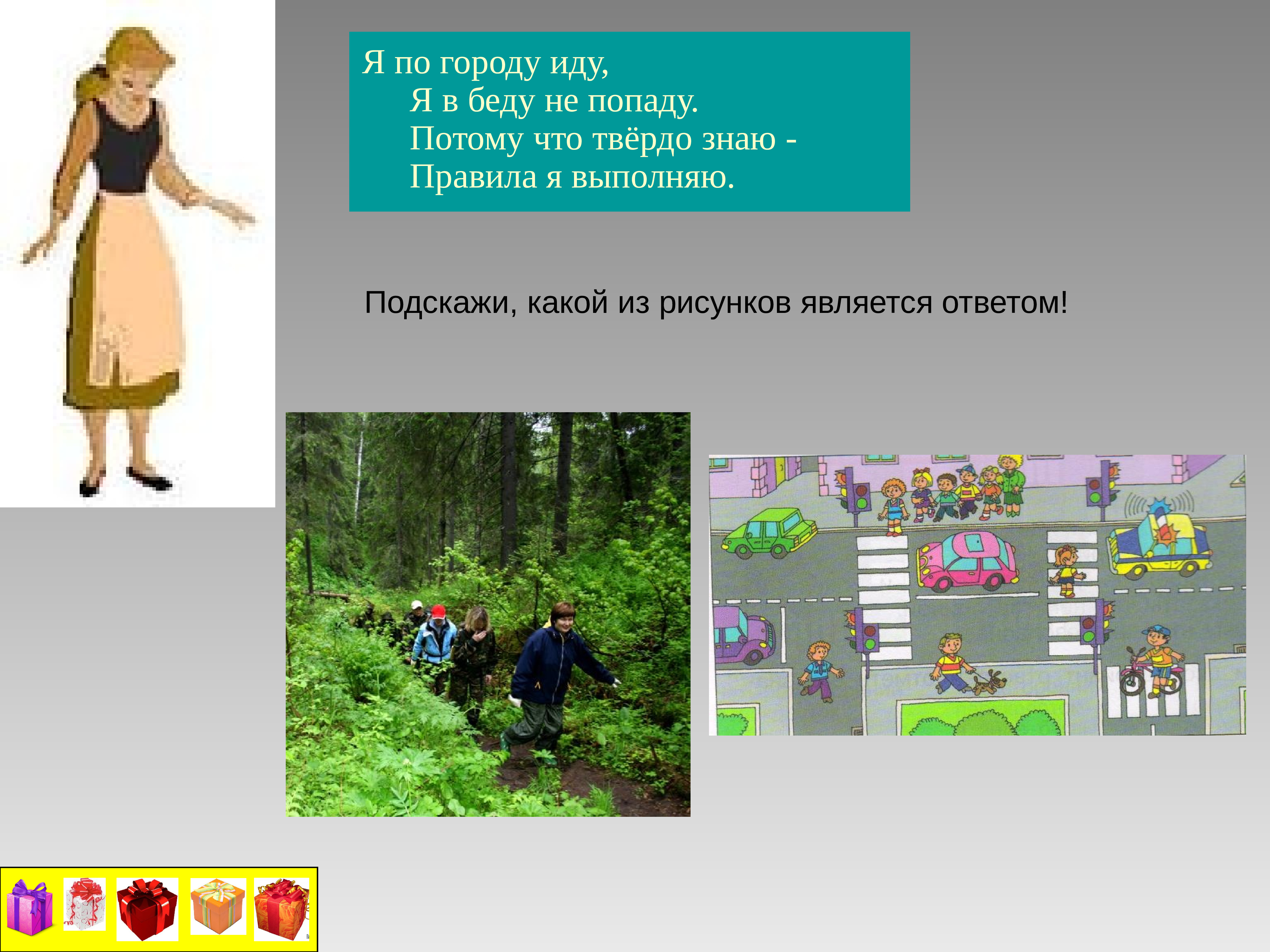 Я по городу иду,
Я в беду не попаду.
Потому что твёрдо знаю -
Правила я выполняю.

Подскажи, какой из рисунков является ответом!